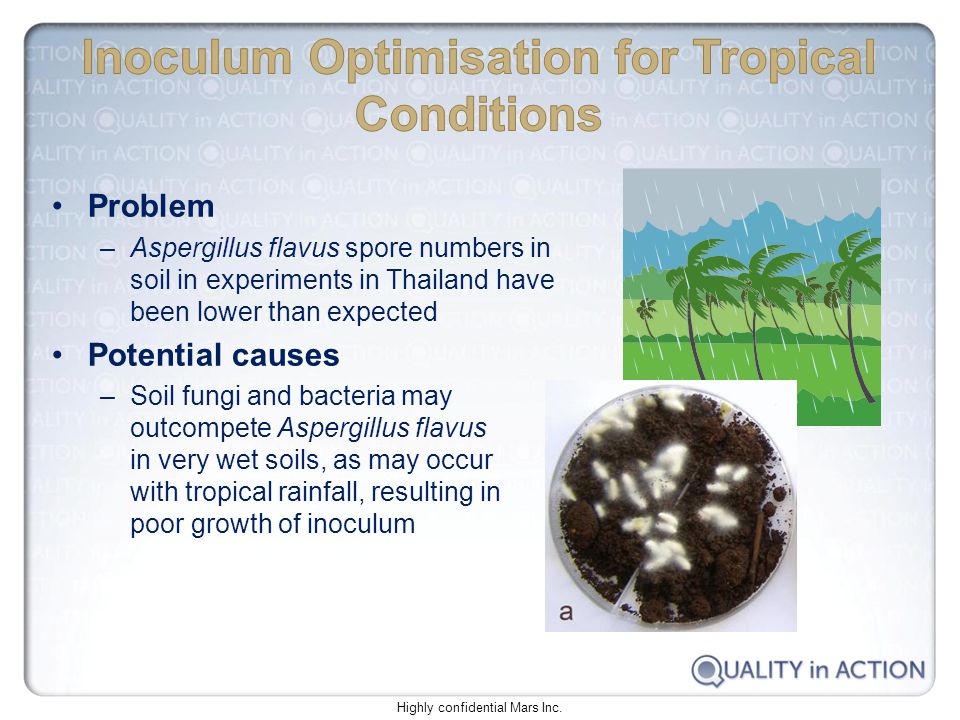 Inoculum Optimisation for Tropical Conditions

• Problem
– Aspergillus flavus spore numbers in soil in experiments in Thailand have been lower than expected

• Potential causes
– Soil fungi and bacteria may outcompete Aspergillus flavus in very wet soils, as may occur with tropical rainfall, resulting in poor growth of inoculum

a

QUALITY in ACTION

Highly confidential Mars Inc.